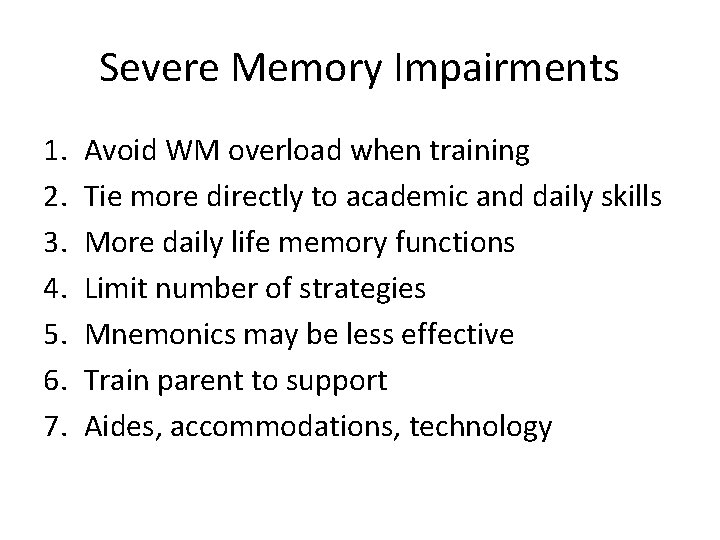 Severe Memory Impairments

1. Avoid WM overload when training
2. Tie more directly to academic and daily skills
3. More daily life memory functions
4. Limit number of strategies
5. Mnemonics may be less effective
6. Train parent to support
7. Aides, accommodations, technology